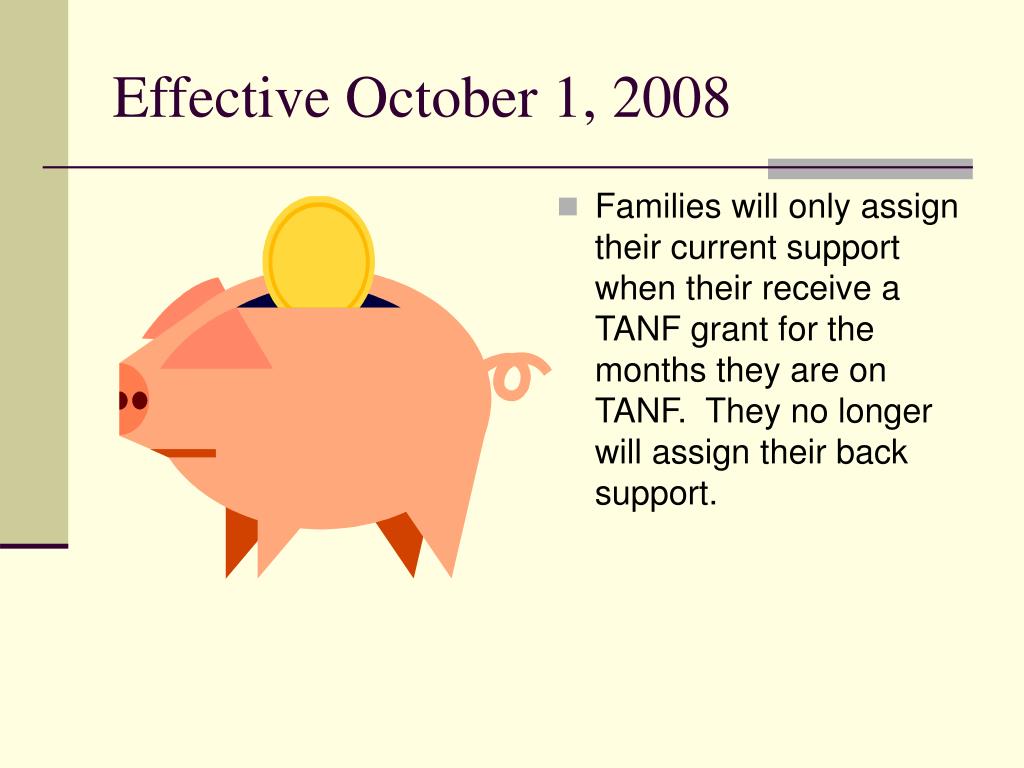 Effective October 1, 2008

Families will only assign their current support when their receive a TANF grant for the months they are on TANF.  They no longer will assign their back support.